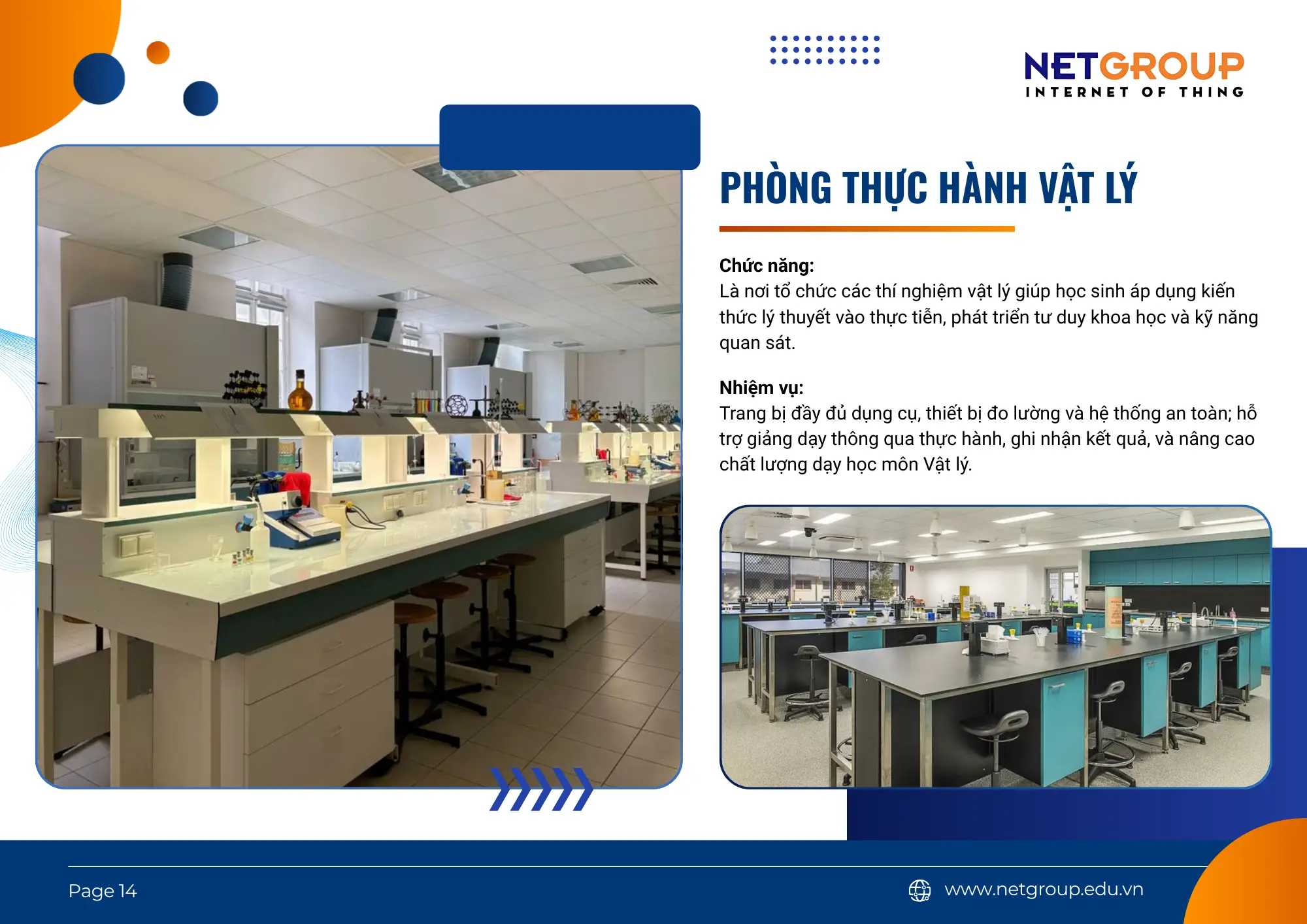 NETGROUP
INTERNET OF THING

PHÒNG THỰC HÀNH VẬT LÝ

Chức năng:
Là nơi tổ chức các thí nghiệm vật lý giúp học sinh áp dụng kiến thức lý thuyết vào thực tiễn, phát triển tư duy khoa học và kỹ năng quan sát.

Nhiệm vụ:
Trang bị đầy đủ dụng cụ, thiết bị đo lường và hệ thống an toàn; hỗ trợ giảng dạy thông qua thực hành, ghi nhận kết quả, và nâng cao chất lượng dạy học môn Vật lý.

Page 14

www.netgroup.edu.vn